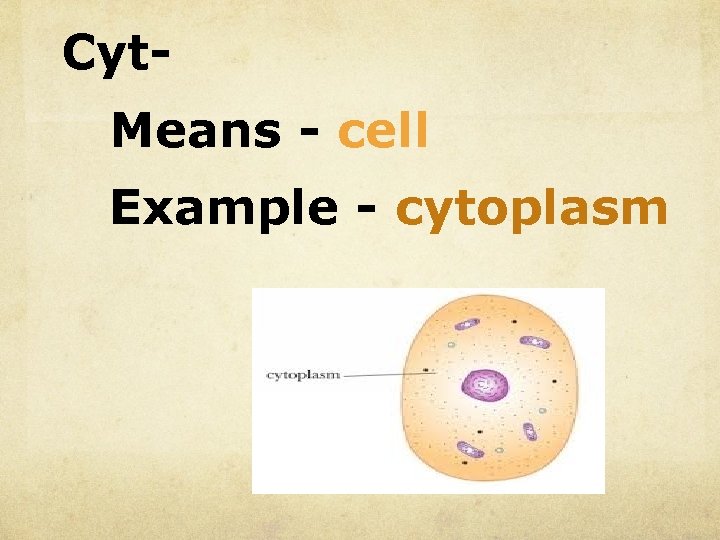 Cyt-

Means - cell

Example - cytoplasm

cytoplasm